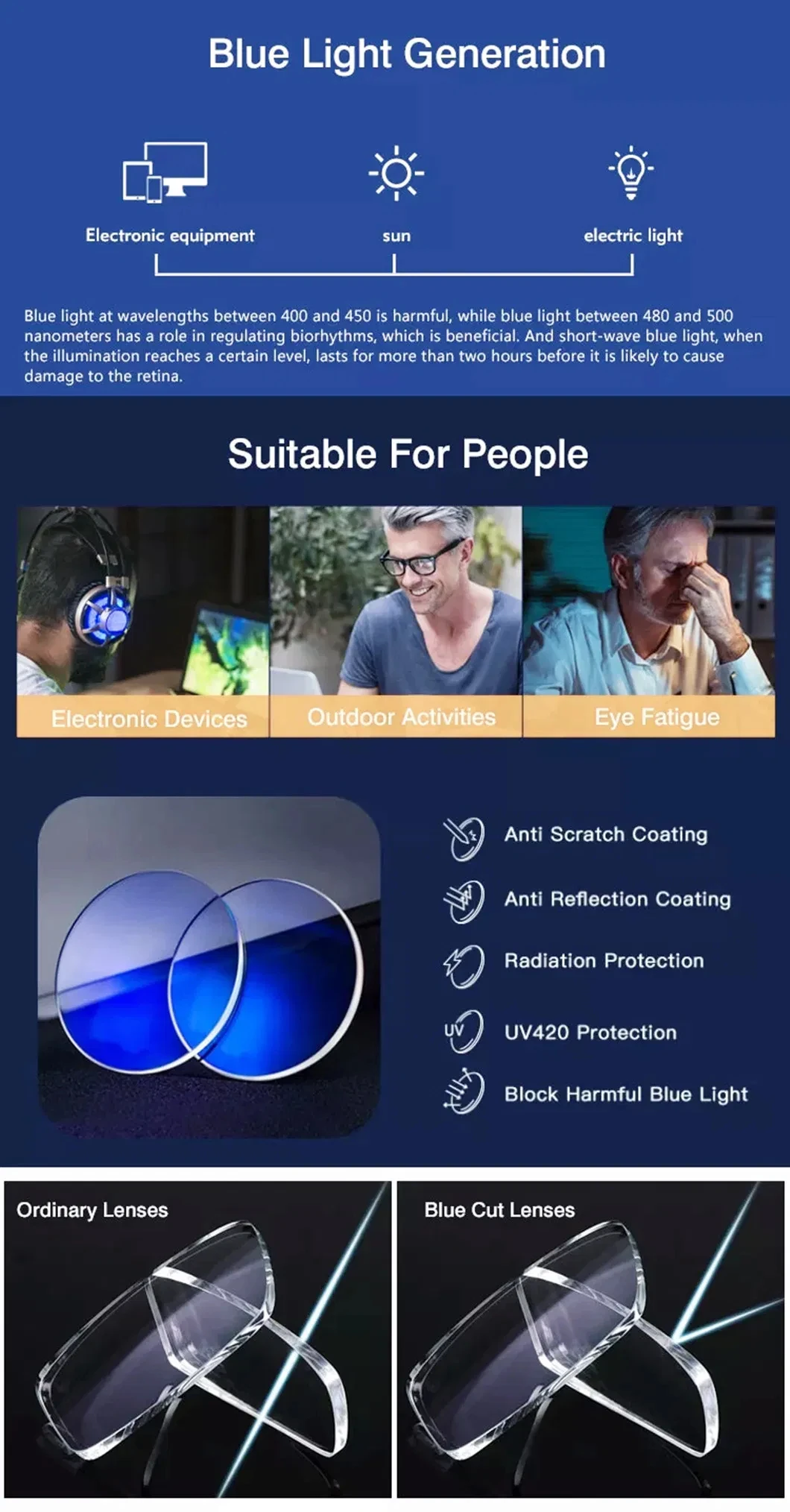 Blue Light Generation

Electronic equipment

sun

electric light

Blue light at wavelengths between 400 and 450 is harmful, while blue light between 480 and 500 nanometers has a role in regulating biorhythms, which is beneficial. And short-wave blue light, when the illumination reaches a certain level, lasts for more than two hours before it is likely to cause damage to the retina.

Suitable For People

Electronic Devices

Outdoor Activities

Eye Fatigue

Anti Scratch Coating

Anti Reflection Coating

Radiation Protection

UV

UV420 Protection

Block Harmful Blue Light

Ordinary Lenses

Blue Cut Lenses